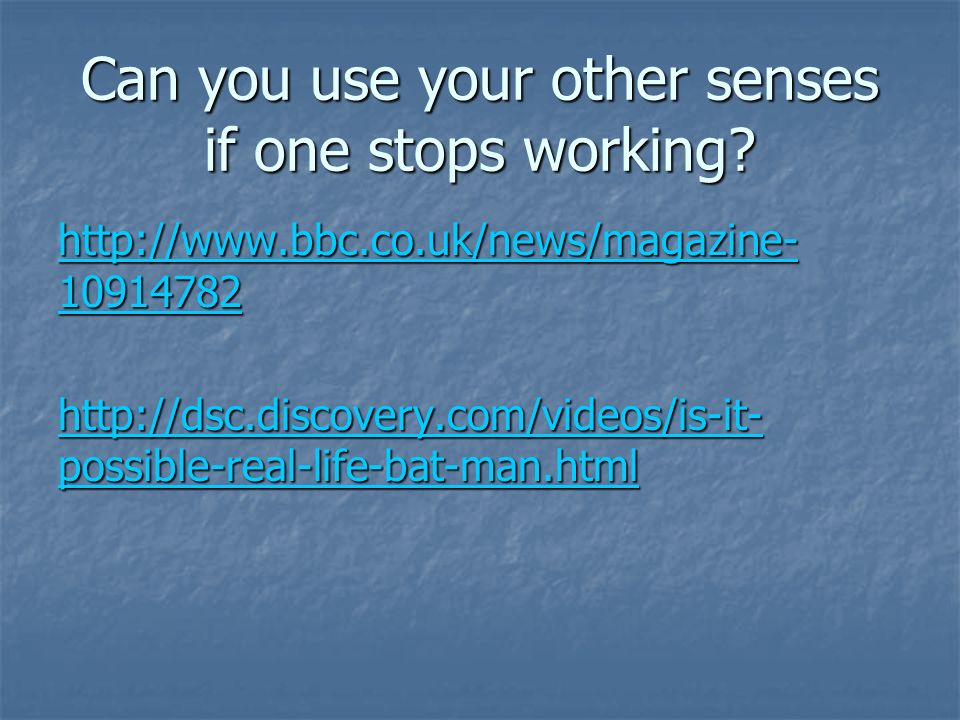 Can you use your other senses if one stops working?

http://www.bbc.co.uk/news/magazine-10914782

http://dsc.discovery.com/videos/is-it-possible-real-life-bat-man.html